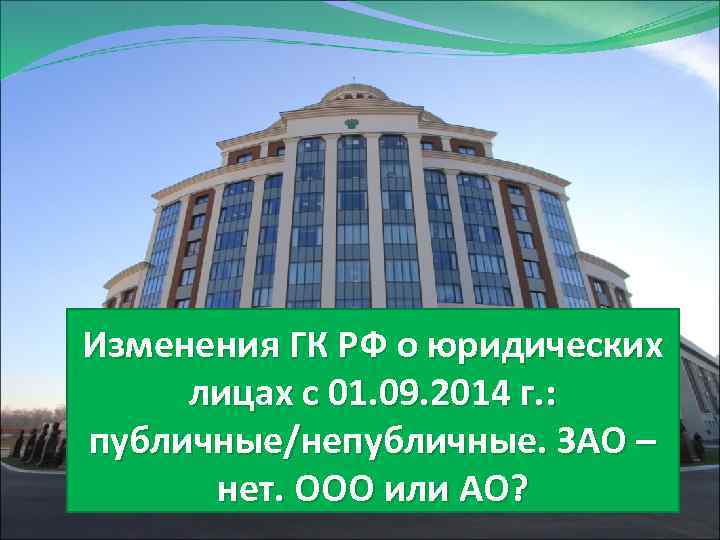 Изменения ГК РФ о юридических лицах с 01.09.2014 г.: публичные/непубличные. ЗАО – нет. ООО или АО?